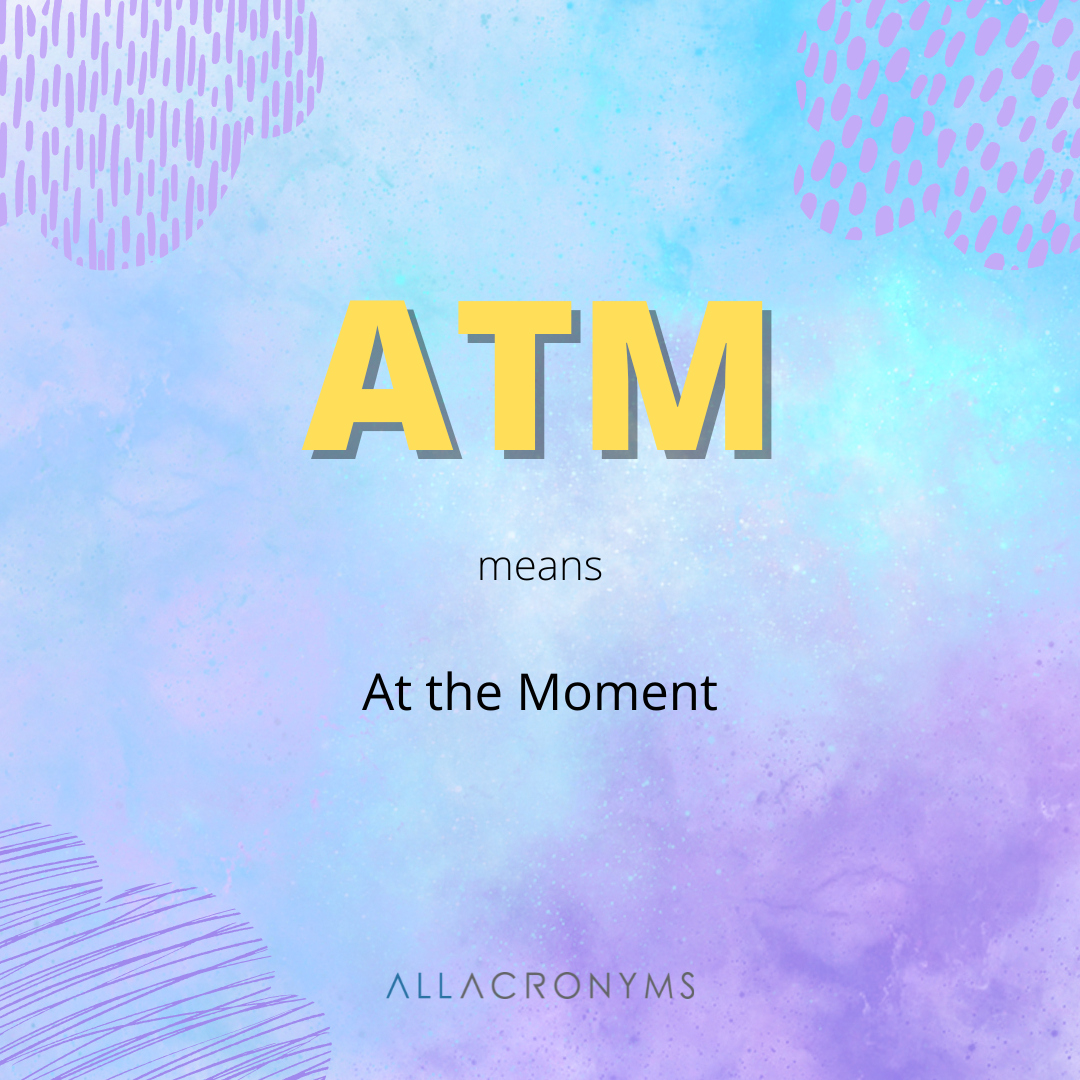 ATM

means

At the Moment

ALLACRONYMS